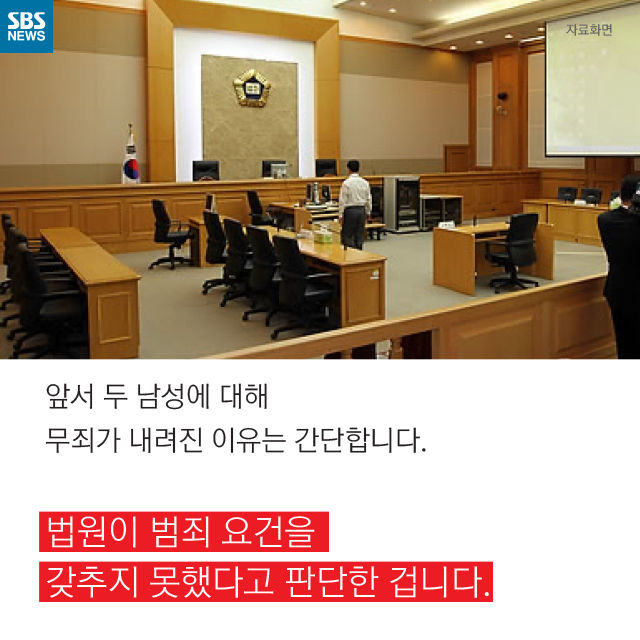 SBS NEWS

자료화면

앞서 두 남성에 대해
무죄가 내려진 이유는 간단합니다.

법원이 범죄 요건을
갖추지 못했다고 판단한 겁니다.